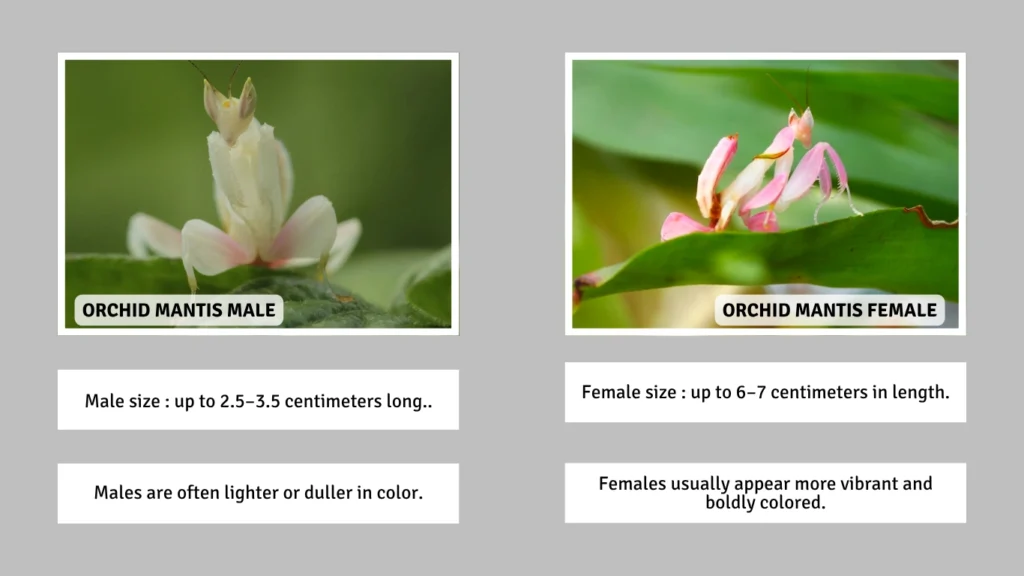 ORCHID MANTIS MALE

Male size : up to 2.5–3.5 centimeters long..

Males are often lighter or duller in color.

ORCHID MANTIS FEMALE

Female size : up to 6–7 centimeters in length.

Females usually appear more vibrant and boldly colored.